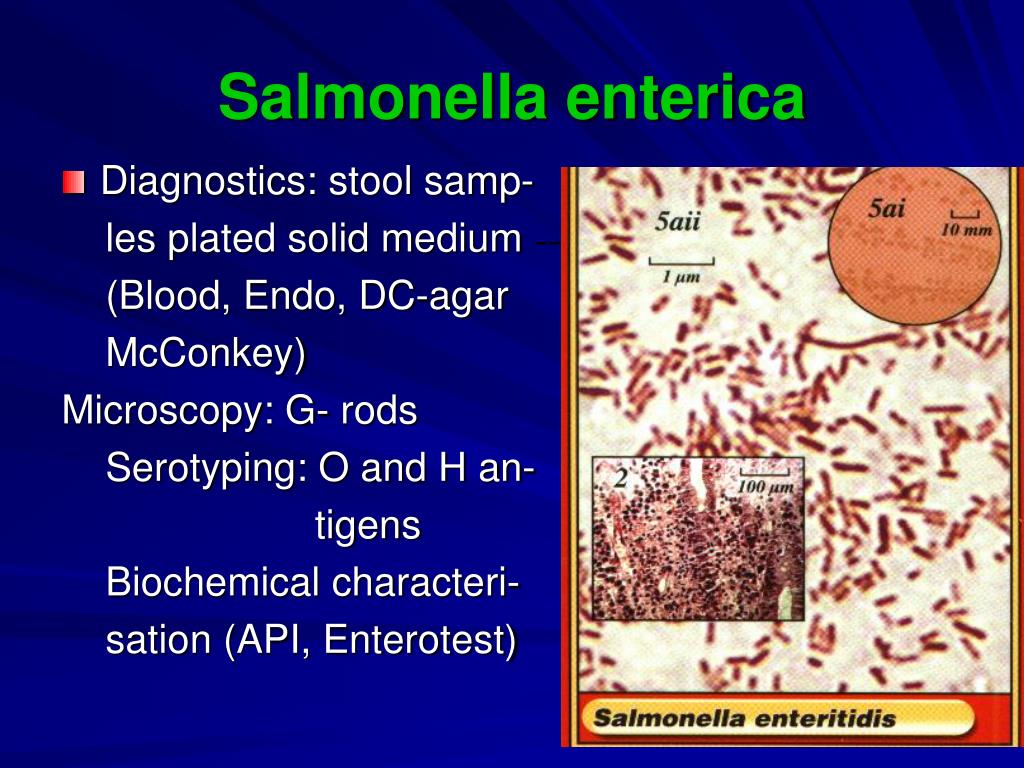 Salmonella enterica

Diagnostics: stool samples plated solid medium (Blood, Endo, DC-agar McConkey)
Microscopy: G- rods
Serotyping: O and H antigens
Biochemical characterisation (API, Enterotest)

5aii
1 μm
5ai
10 mm
2
100 μm
Salmonella enteritidis